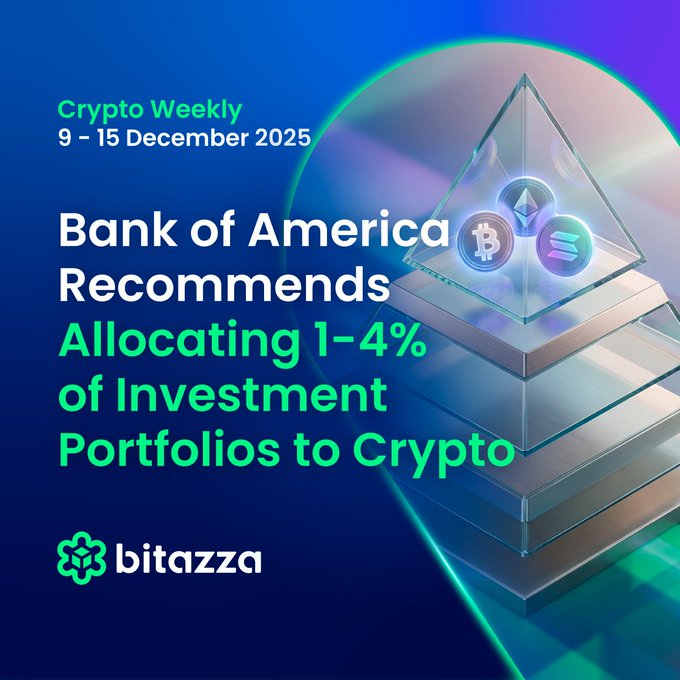 Crypto Weekly
9 - 15 December 2025

Bank of America Recommends Allocating 1-4% of Investment Portfolios to Crypto

bitazza